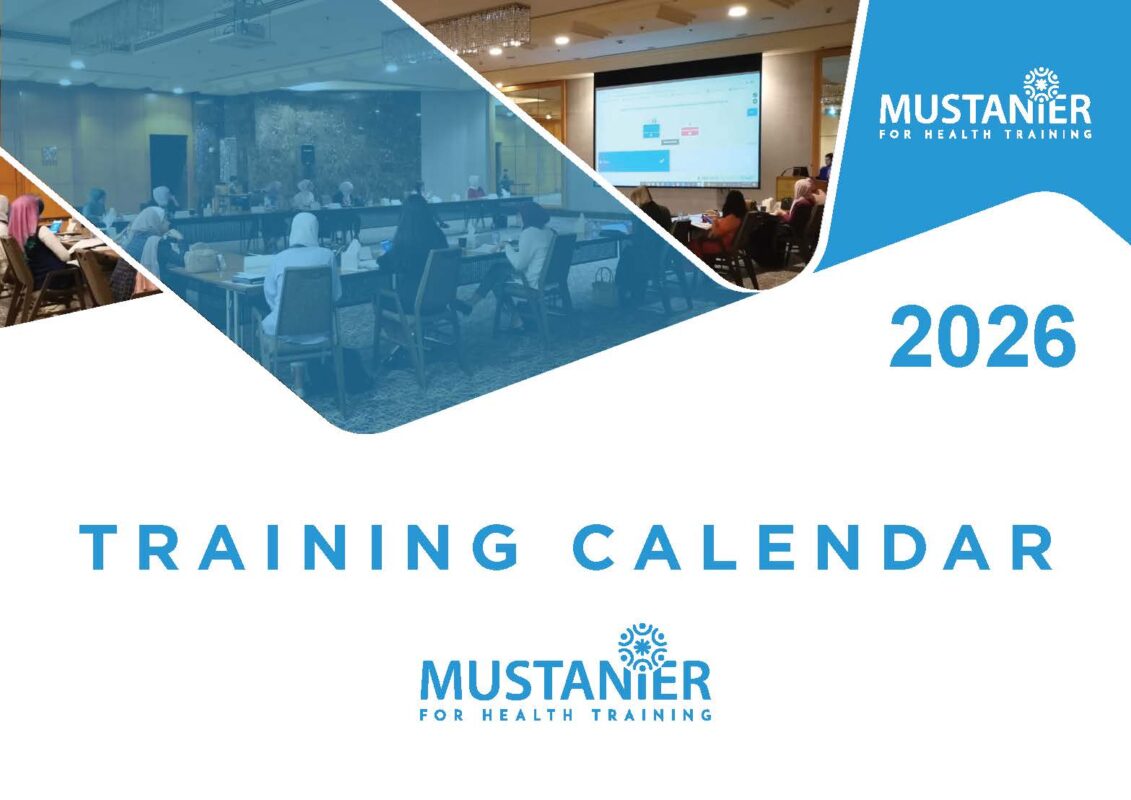 MUSTANIER
FOR HEALTH TRAINING

2026

TRAINING CALENDAR

MUSTANIER
FOR HEALTH TRAINING